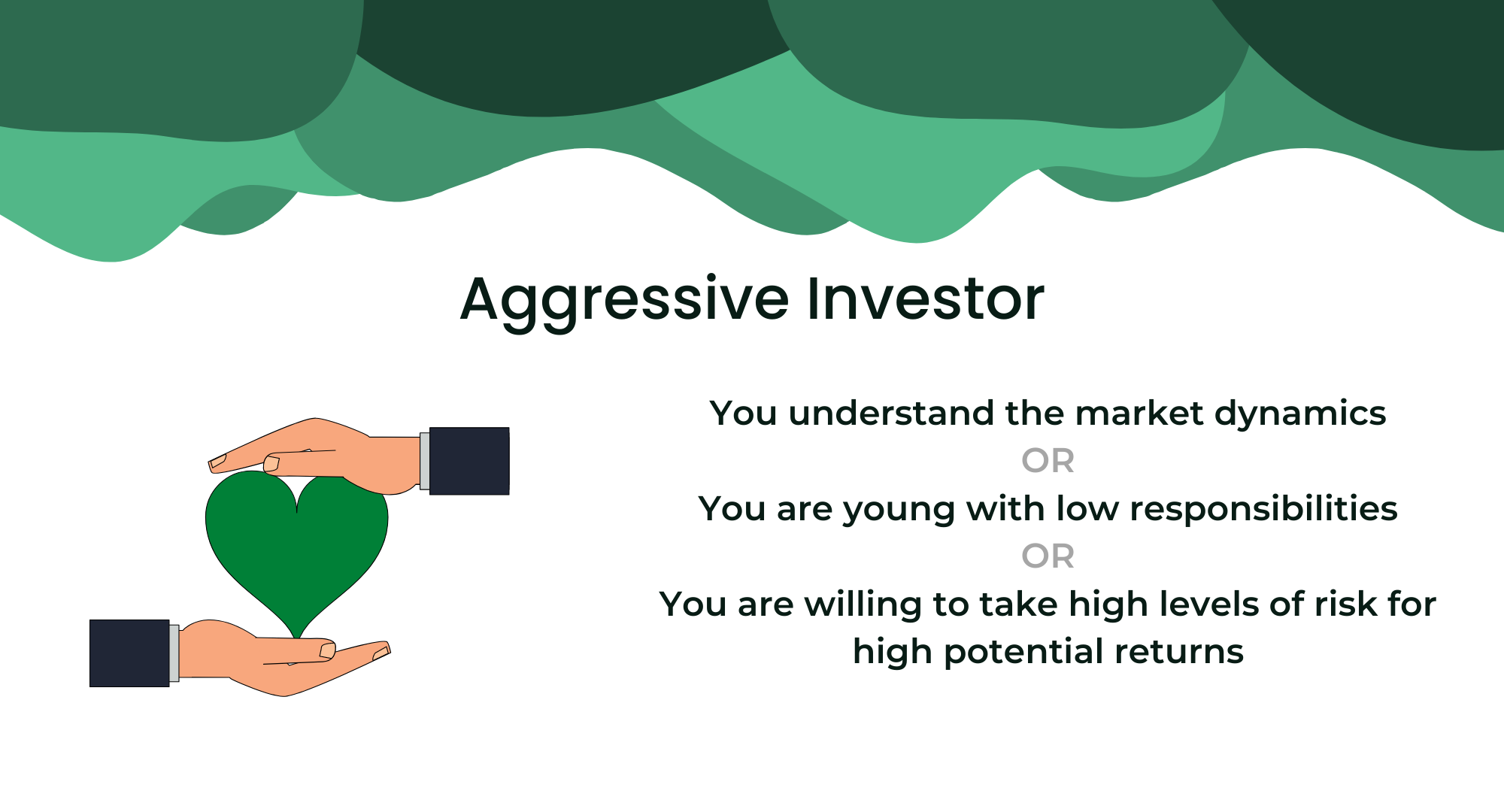 Aggressive Investor

You understand the market dynamics

OR

You are young with low responsibilities

OR

You are willing to take high levels of risk for high potential returns